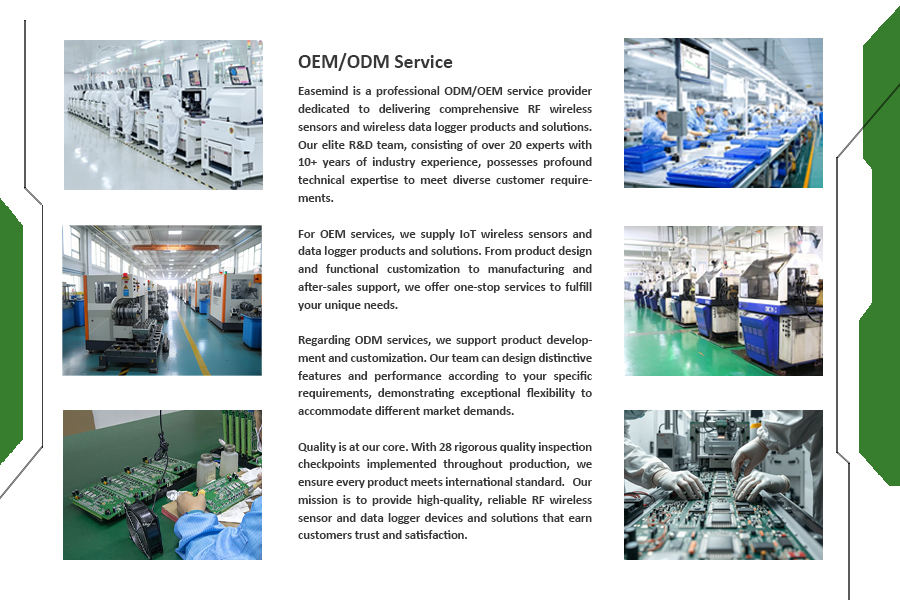 OEM/ODM Service

Easemind is a professional ODM/OEM service provider dedicated to delivering comprehensive RF wireless sensors and wireless data logger products and solutions. Our elite R&D team, consisting of over 20 experts with 10+ years of industry experience, possesses profound technical expertise to meet diverse customer requirements.

For OEM services, we supply IoT wireless sensors and data logger products and solutions. From product design and functional customization to manufacturing and after-sales support, we offer one-stop services to fulfill your unique needs.

Regarding ODM services, we support product development and customization. Our team can design distinctive features and performance according to your specific requirements, demonstrating exceptional flexibility to accommodate different market demands.

Quality is at our core. With 28 rigorous quality inspection checkpoints implemented throughout production, we ensure every product meets international standard. Our mission is to provide high-quality, reliable RF wireless sensor and data logger devices and solutions that earn customers trust and satisfaction.